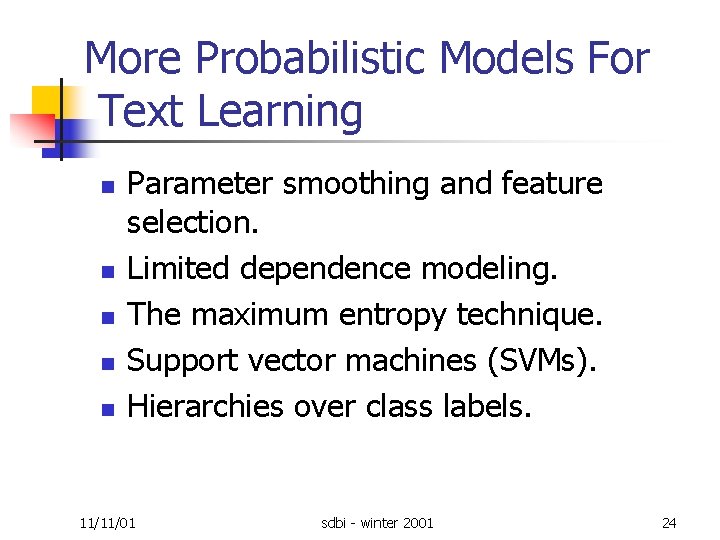 More Probabilistic Models For Text Learning

- Parameter smoothing and feature selection.
- Limited dependence modeling.
- The maximum entropy technique.
- Support vector machines (SVMs).
- Hierarchies over class labels.

11/11/01 sdbi - winter 2001 24